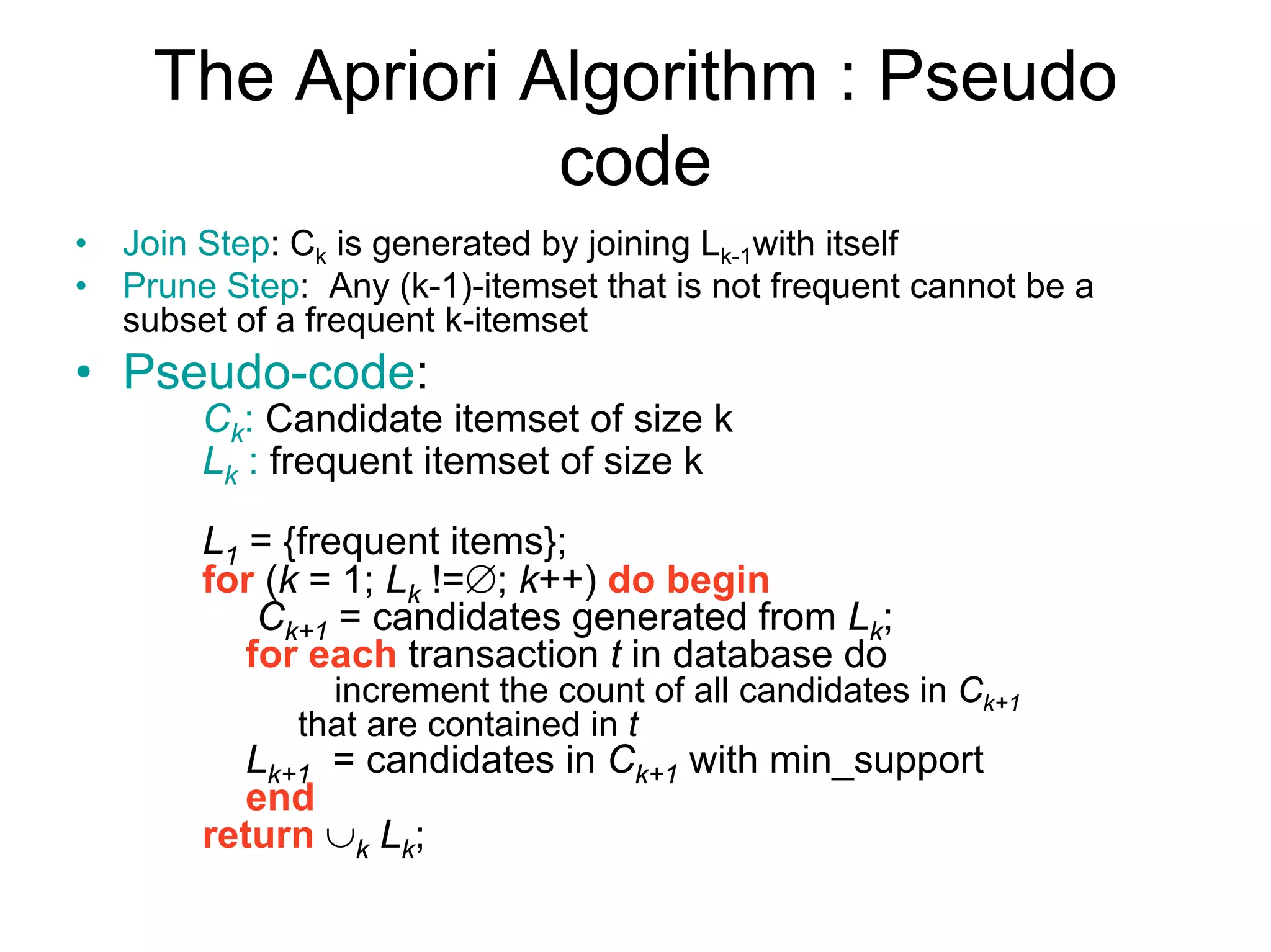 The Apriori Algorithm : Pseudo code

• Join Step: $C_k$ is generated by joining $L_{k-1}$with itself
• Prune Step: Any (k-1)-itemset that is not frequent cannot be a subset of a frequent k-itemset
• Pseudo-code:

$C_k$: Candidate itemset of size k
$L_k$ : frequent itemset of size k

$L_1$ = {frequent items};
for ($k$ = 1; $L_k$ !=$\emptyset$; $k$++) do begin
$C_{k+1}$ = candidates generated from $L_k$;
for each transaction $t$ in database do
increment the count of all candidates in $C_{k+1}$ that are contained in $t$
$L_{k+1}$ = candidates in $C_{k+1}$ with min_support
end
return $\cup_k L_k$;